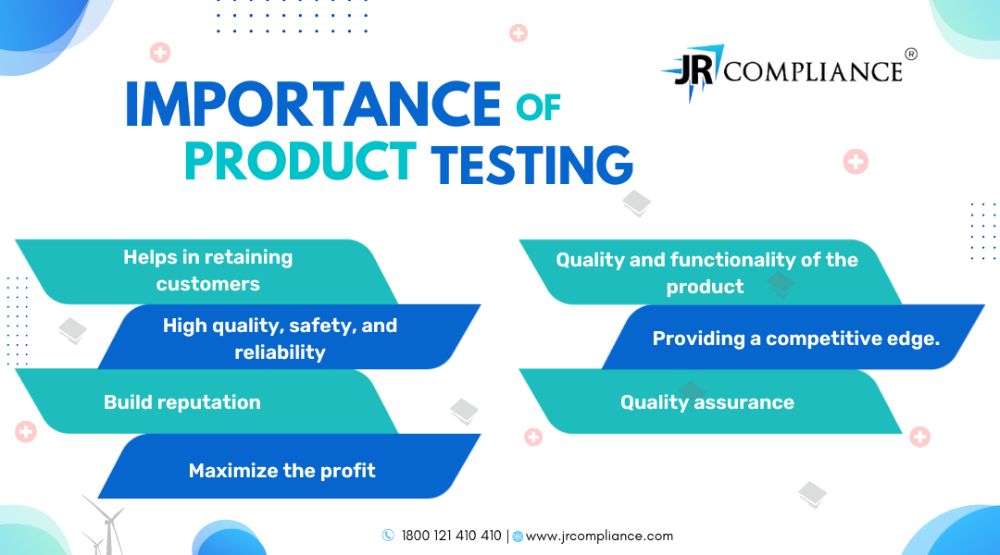 JR COMPLIANCE ®

IMPORTANCE OF PRODUCT TESTING

Helps in retaining customers

High quality, safety, and reliability

Build reputation

Maximize the profit

Quality and functionality of the product

Providing a competitive edge.

Quality assurance

1800 121 410 410 | www.jrcompliance.com